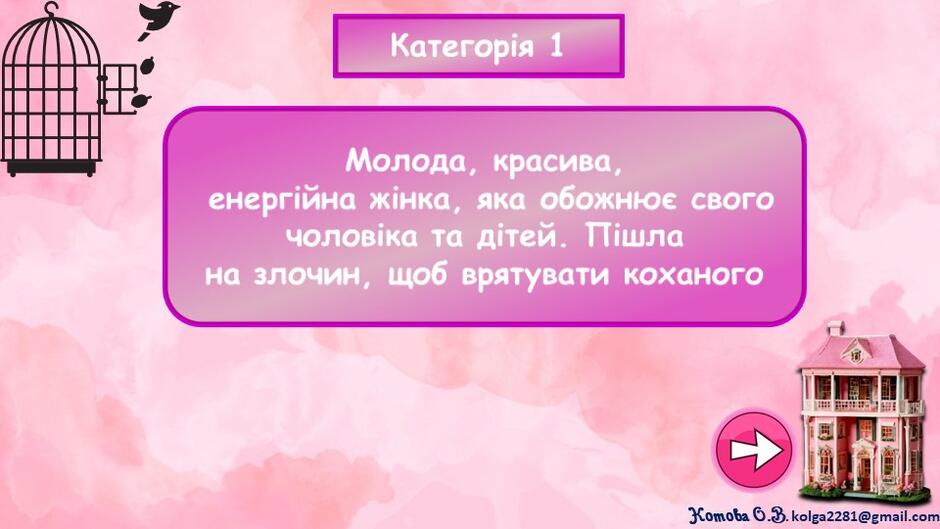 Категорія 1

Молода, красива, енергійна жінка, яка обожнює свого чоловіка та дітей. Пішла на злочин, щоб врятувати коханого

Котова О.В. kolga2281@gmail.com